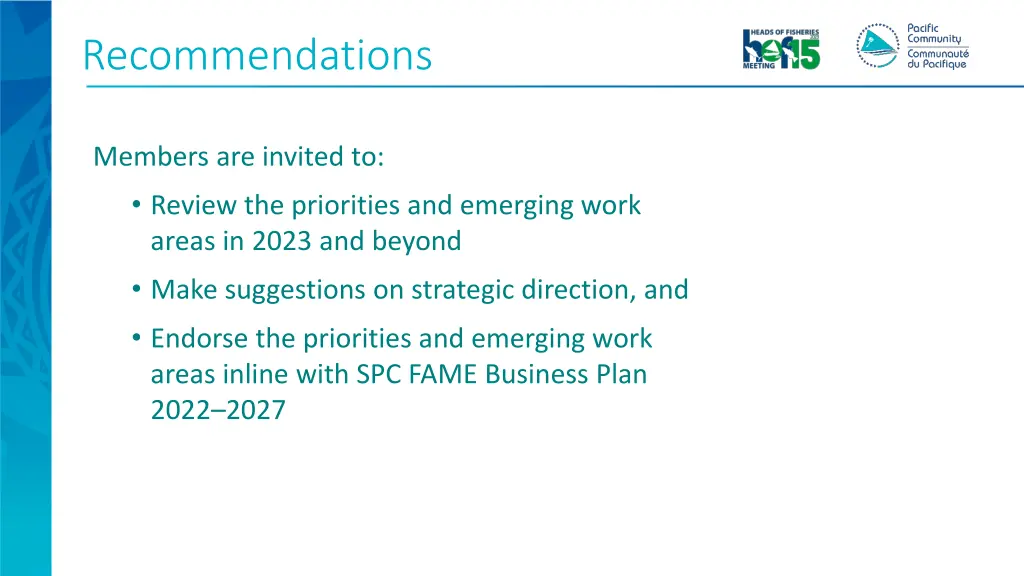 Recommendations

HEADS OF FISHERIES MEETING hof15

Pacific Community
Communauté du Pacifique

Members are invited to:

• Review the priorities and emerging work areas in 2023 and beyond

• Make suggestions on strategic direction, and

• Endorse the priorities and emerging work areas inline with SPC FAME Business Plan 2022–2027